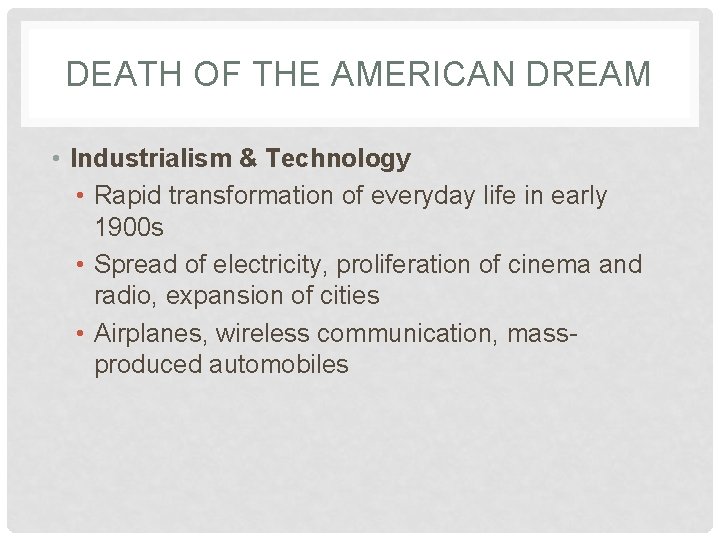 DEATH OF THE AMERICAN DREAM

• Industrialism & Technology
  • Rapid transformation of everyday life in early 1900s
  • Spread of electricity, proliferation of cinema and radio, expansion of cities
  • Airplanes, wireless communication, mass-produced automobiles